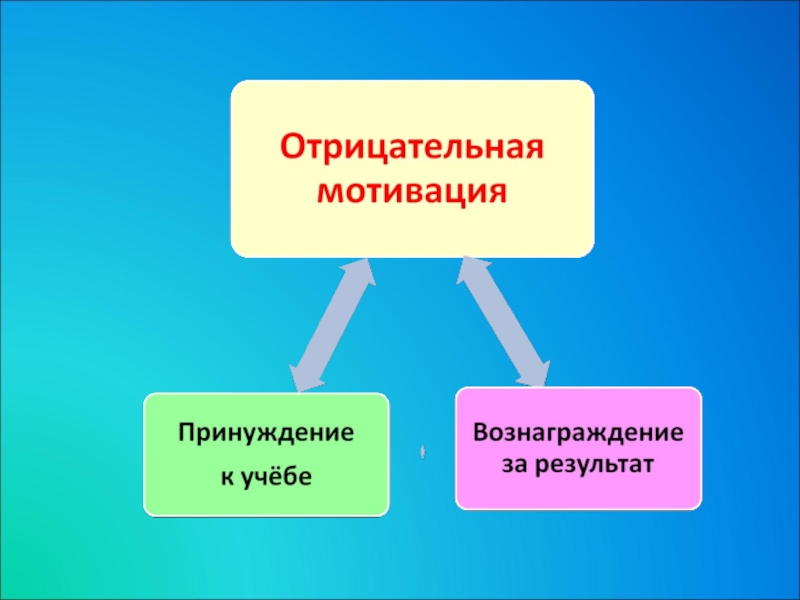 Отрицательная мотивация

Принуждение
к учёбе

Вознаграждение за результат